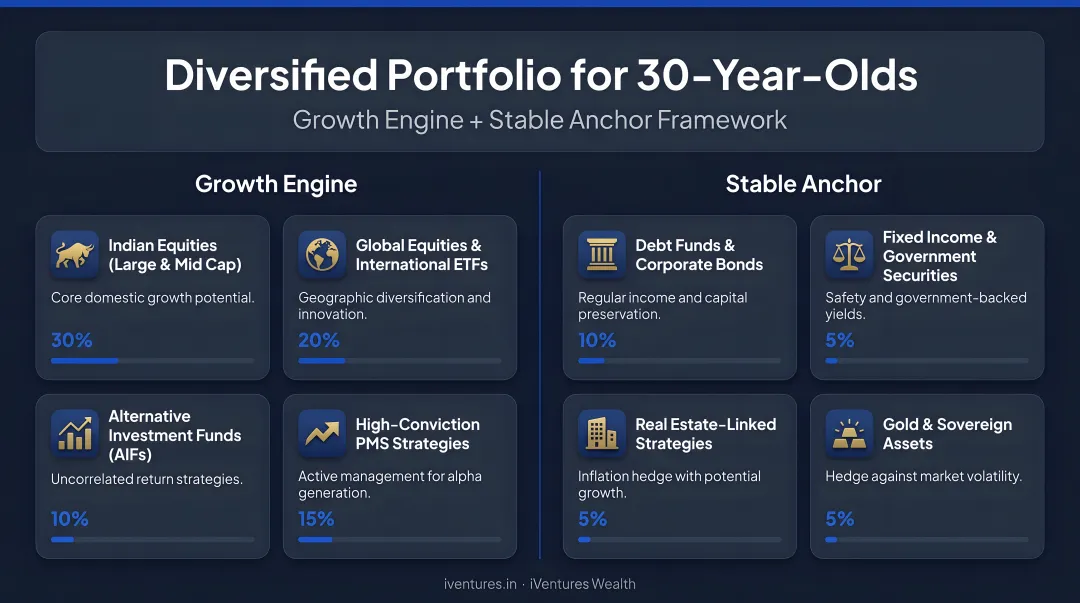 Diversified Portfolio for 30-Year-Olds

Growth Engine + Stable Anchor Framework

Growth Engine

Indian Equities (Large & Mid Cap)

Core domestic growth potential.

30%

Global Equities & International ETFs

Geographic diversification and innovation.

20%

Alternative Investment Funds (AIFs)

Uncorrelated return strategies.

10%

High-Conviction PMS Strategies

Active management for alpha generation.

15%

Stable Anchor

Debt Funds & Corporate Bonds

Regular income and capital preservation.

10%

Fixed Income & Government Securities

Safety and government-backed yields.

5%

Real Estate-Linked Strategies

Inflation hedge with potential growth.

5%

Gold & Sovereign Assets

Hedge against market volatility.

5%

iventures.in · iVentures Wealth